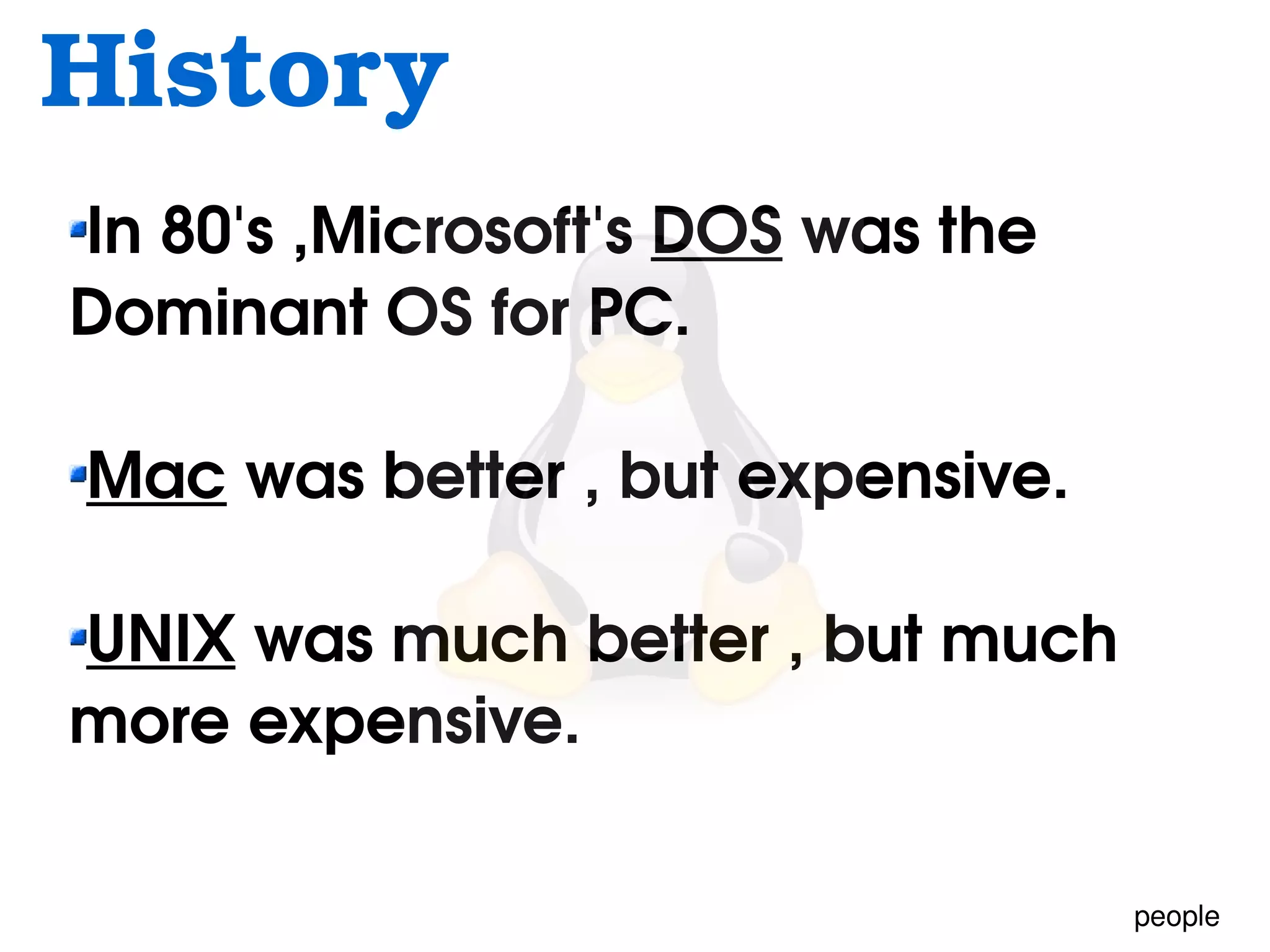 History

In 80's ,Microsoft's DOS was the Dominant OS for PC.

Mac was better , but expensive.

UNIX was much better , but much more expensive.

people